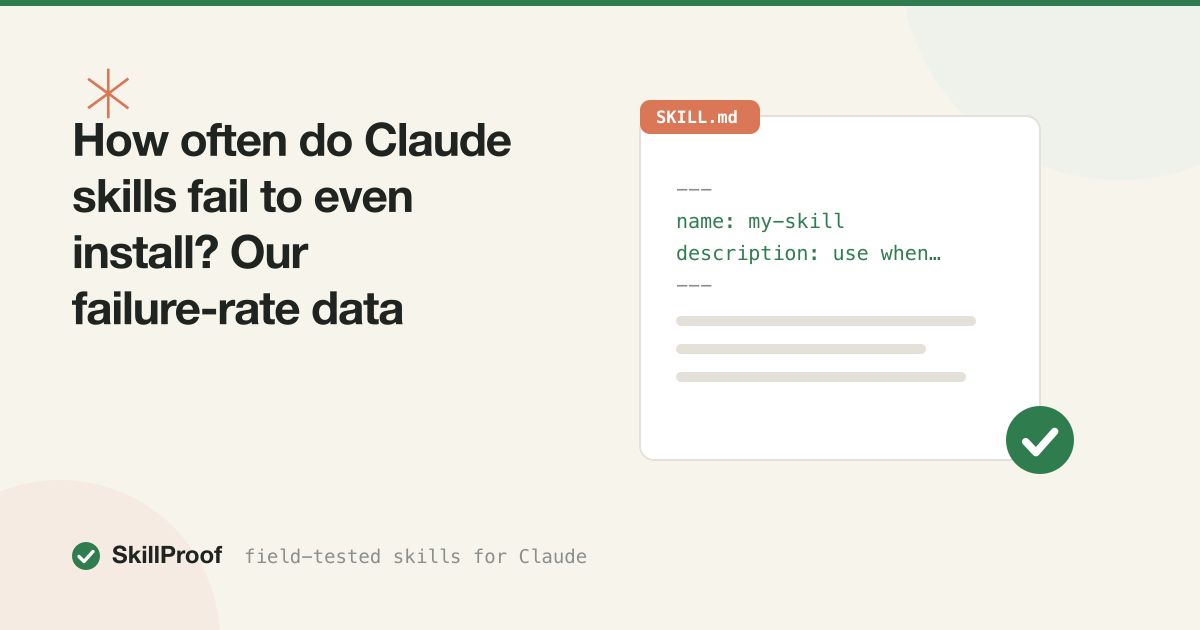 How often do Claude skills fail to even install? Our failure-rate data

SKILL.md

---
name: my-skill
description: use when…
---

SkillProof field-tested skills for Claude